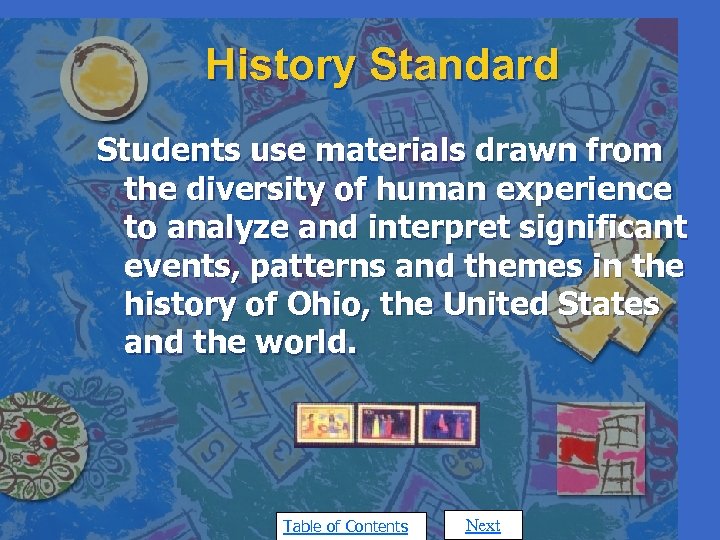 History Standard

Students use materials drawn from the diversity of human experience to analyze and interpret significant events, patterns and themes in the history of Ohio, the United States and the world.

Table of Contents

Next